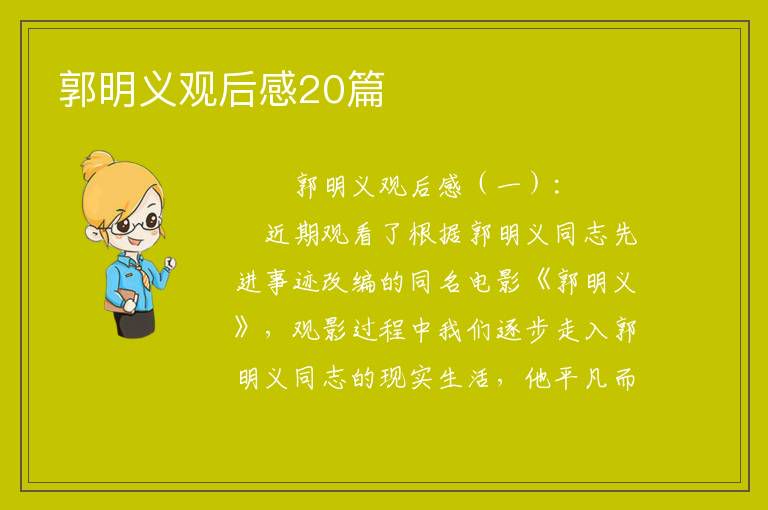 郭明义观后感20篇

郭明义观后感（一）：

近期观看了根据郭明义同志先进事迹改编的同名电影《郭明义》，观影过程中我们逐步走入郭明义同志的现实生活，他平凡而